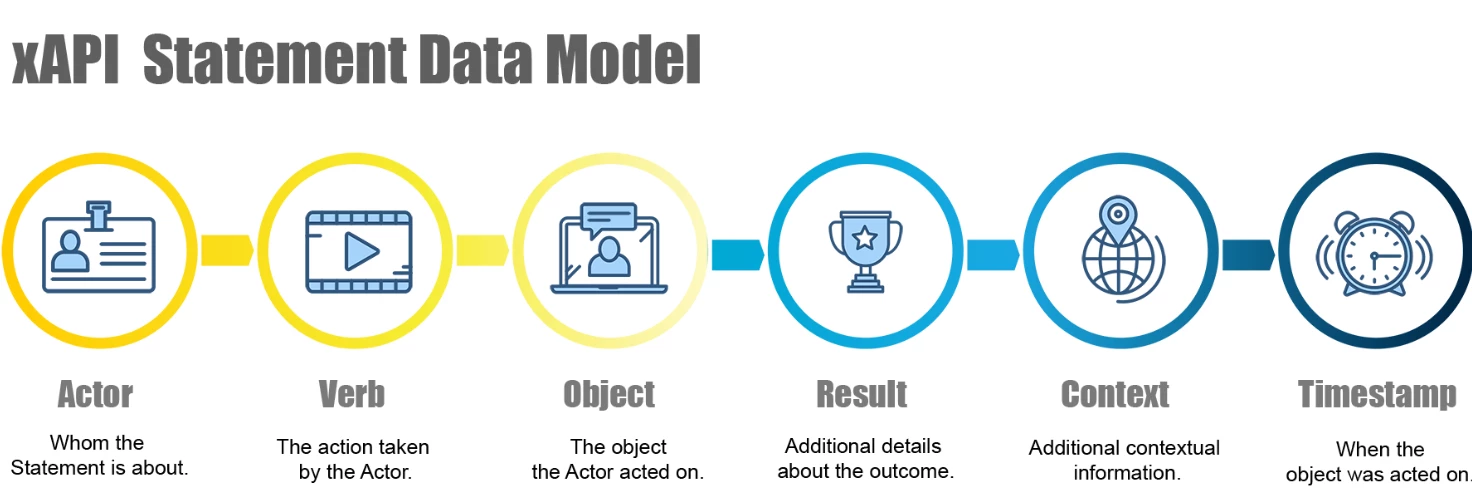 xAPI Statement Data Model

Actor
Whom the Statement is about.

Verb
The action taken by the Actor.

Object
The object the Actor acted on.

Result
Additional details about the outcome.

Context
Additional contextual information.

Timestamp
When the object was acted on.